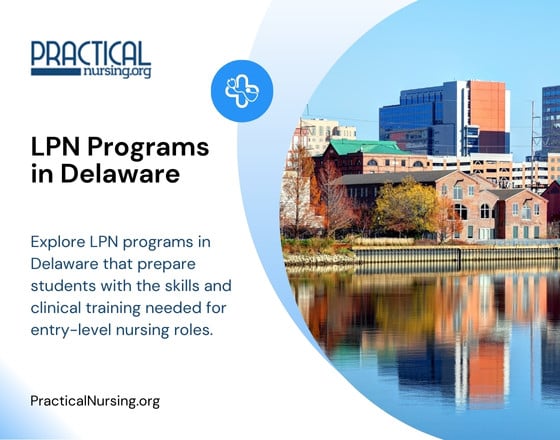 PRACTICAL
nursing.org

LPN Programs in Delaware

Explore LPN programs in Delaware that prepare students with the skills and clinical training needed for entry-level nursing roles.

PracticalNursing.org